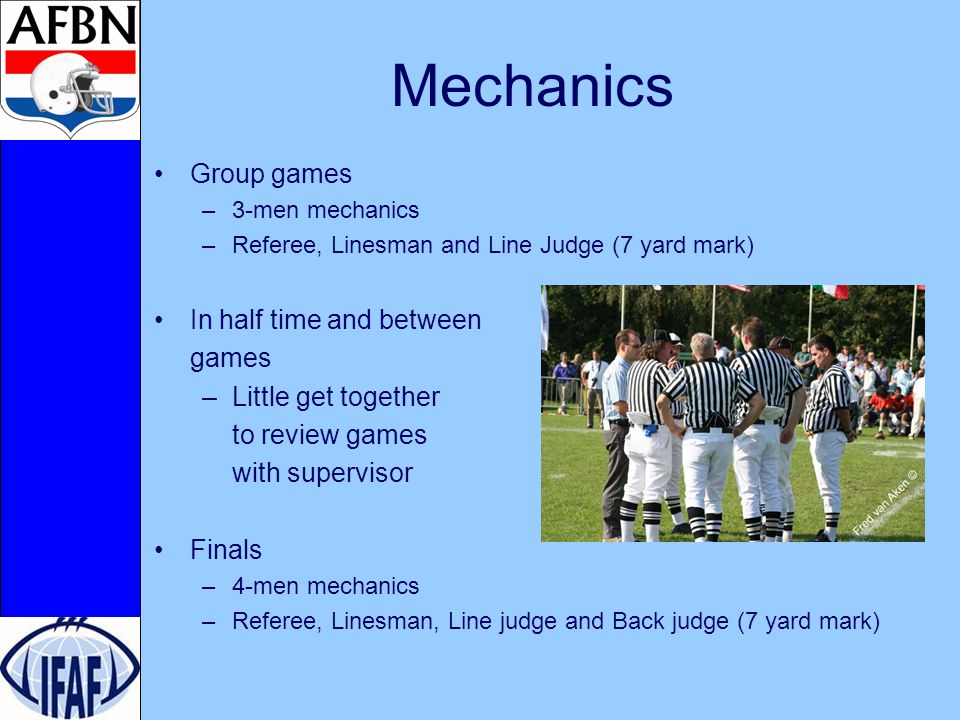 AFBN

Mechanics

• Group games
– 3-men mechanics
– Referee, Linesman and Line Judge (7 yard mark)

• In half time and between games
– Little get together to review games with supervisor

Fred van Aken ©

• Finals
– 4-men mechanics
– Referee, Linesman, Line judge and Back judge (7 yard mark)

IFAF